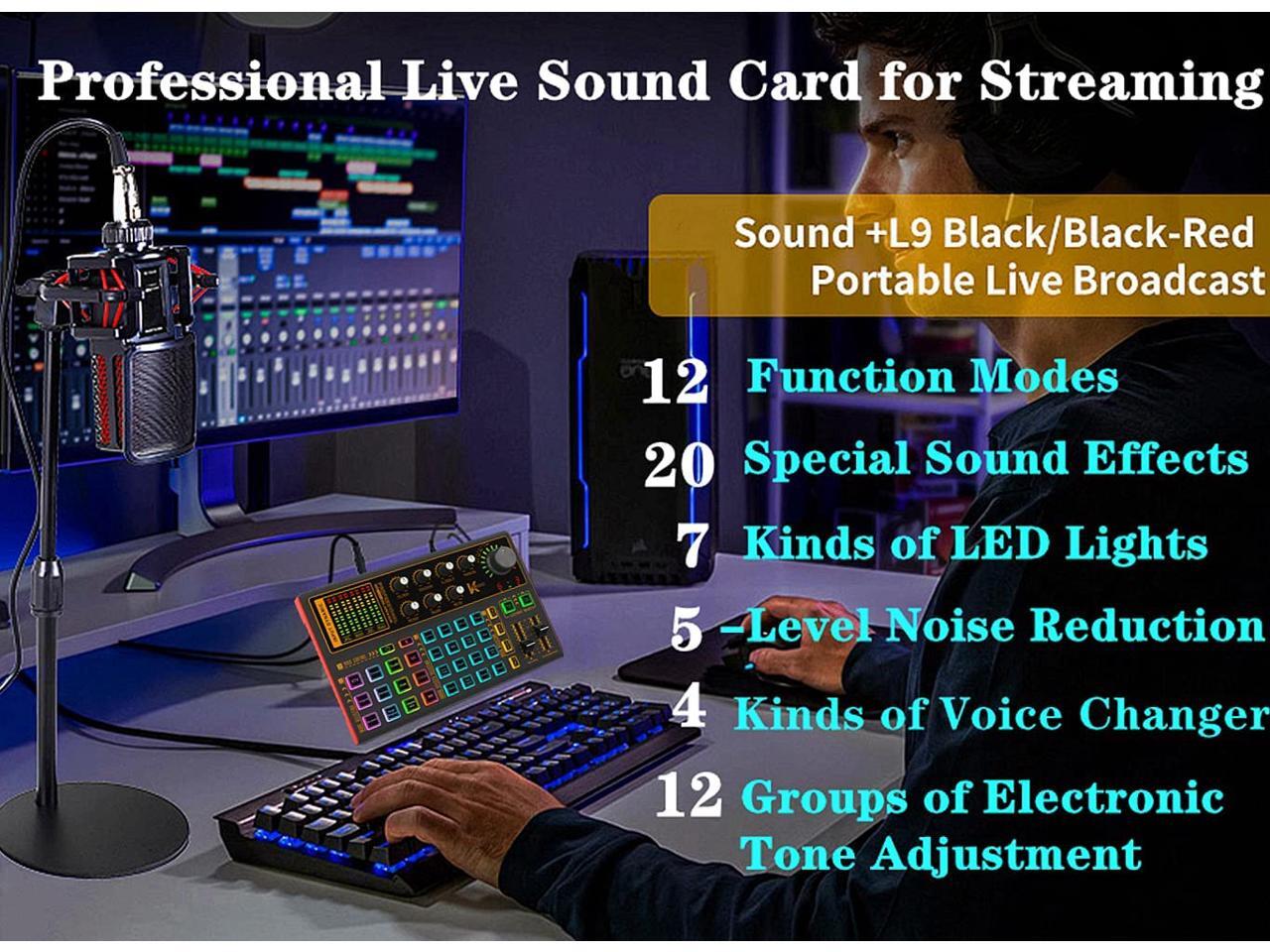 Professional Live Sound Card for Streaming

Sound +L9 Black/Black-Red
Portable Live Broadcast

12 Function Modes

20 Special Sound Effects

7 Kinds of LED Lights

5 –Level Noise Reduction

4 Kinds of Voice Changer

12 Groups of Electronic Tone Adjustment